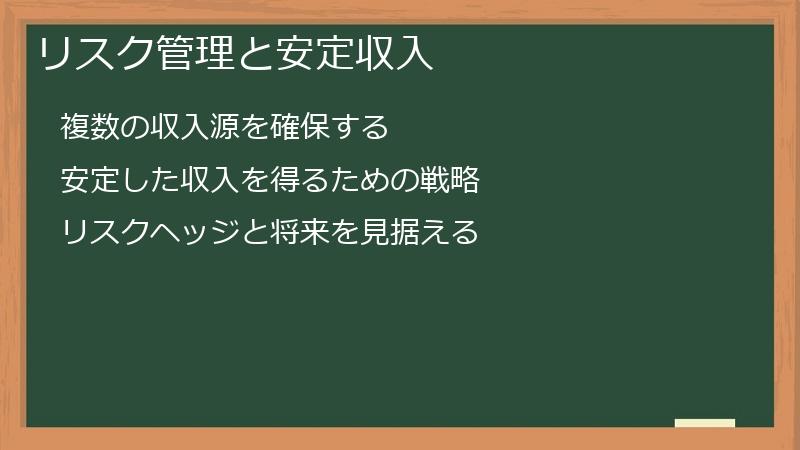 リスク管理と安定収入

複数の収入源を確保する

安定した収入を得るための戦略

リスクヘッジと将来を見据える